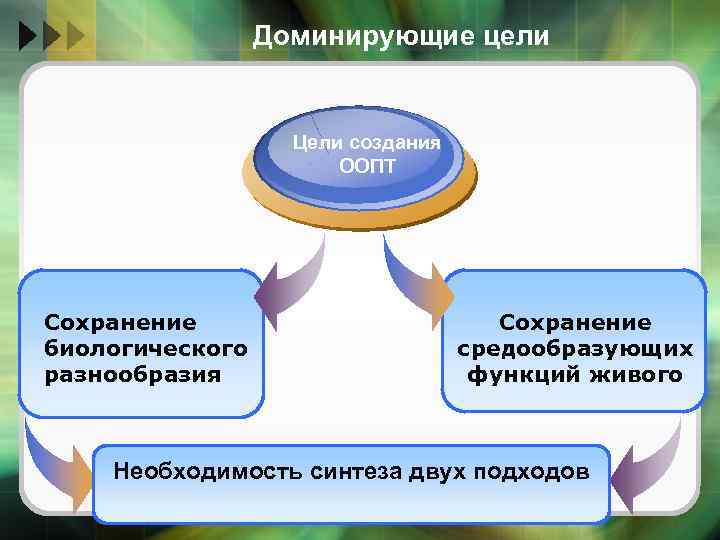 Доминирующие цели

Цели создания ООПТ

Сохранение биологического разнообразия

Сохранение средообразующих функций живого

Необходимость синтеза двух подходов